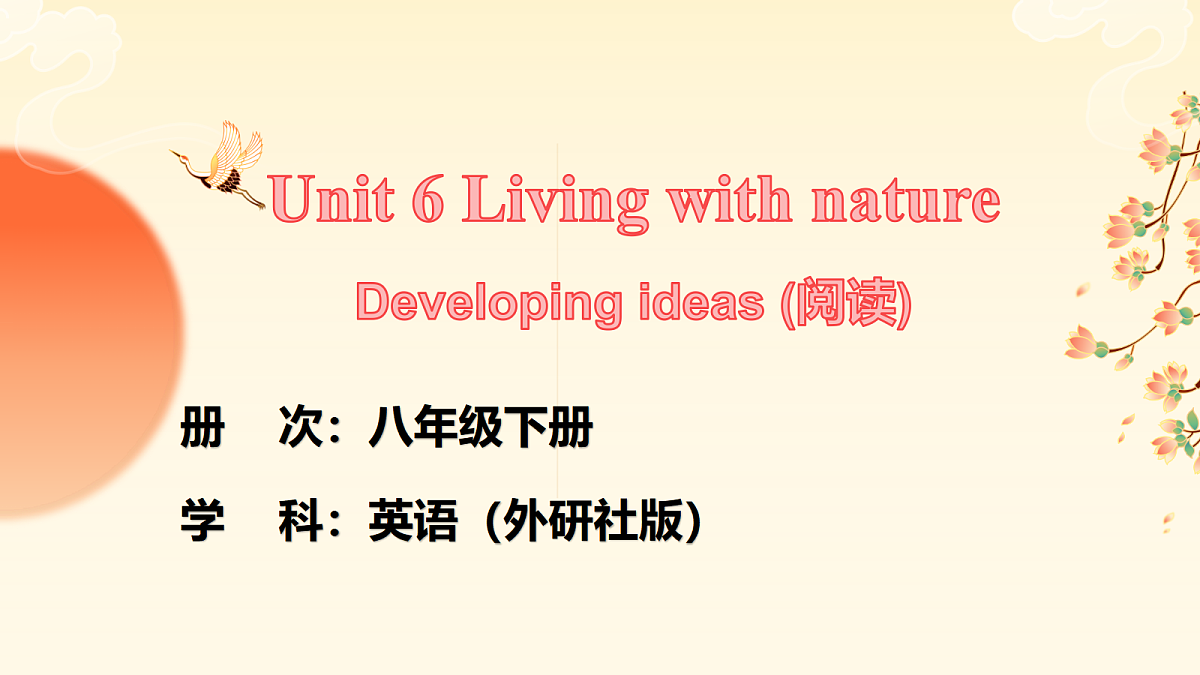 Unit 6 Living with nature

Developing ideas (阅读)

册　次：八年级下册

学　科：英语（外研社版）